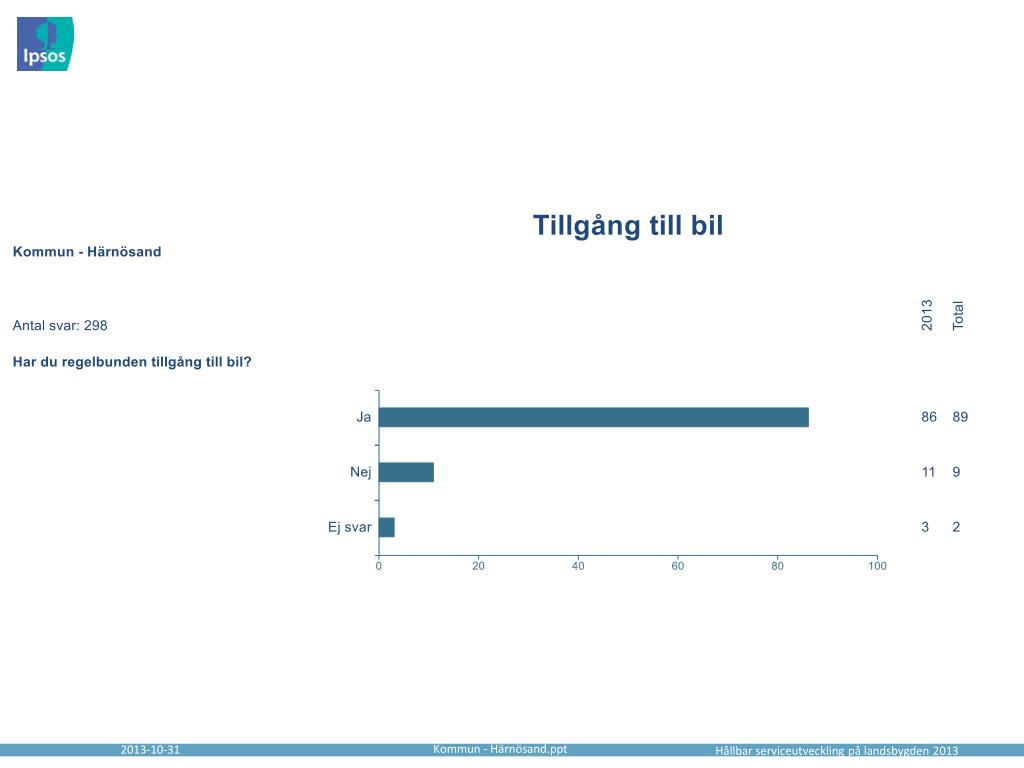 Ipsos

Tillgång till bil

Kommun - Härnösand

Antal svar: 298

Har du regelbunden tillgång till bil?

| | 2013 | Total |
|---|---|---|
| Ja | 86 | 89 |
| Nej | 11 | 9 |
| Ej svar | 3 | 2 |

0 20 40 60 80 100

2013-10-31 Kommun - Härnösand.ppt Hållbar serviceutveckling på landsbygden 2013